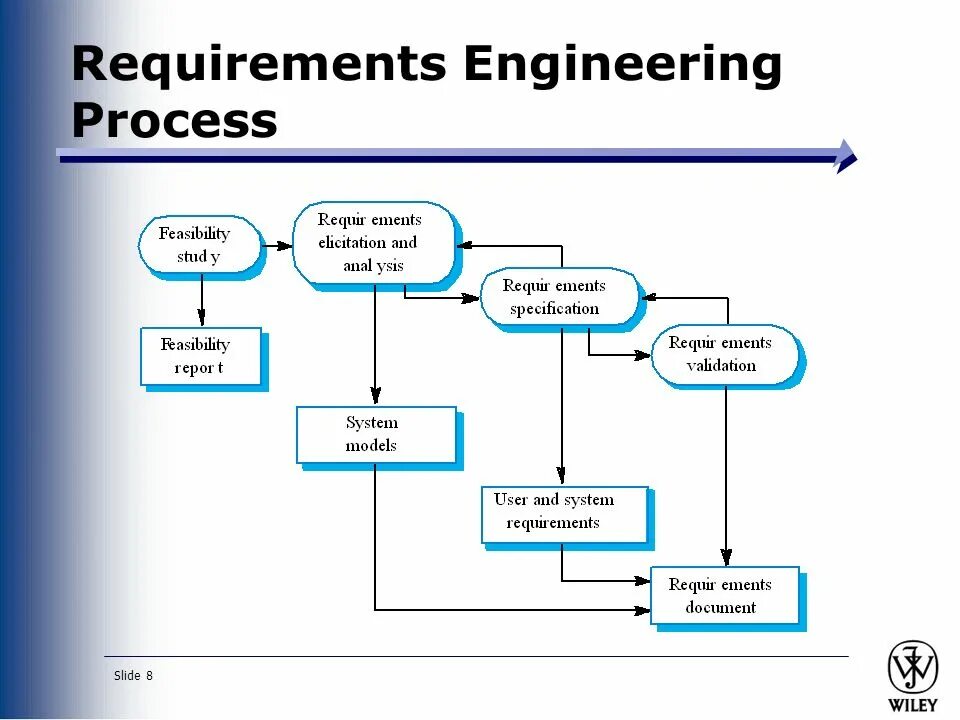 Requirements Engineering Process

Feasibility stud y

Requir ements elicitation and anal ysis

Requir ements specification

Requir ements validation

Feasibility repor t

System models

User and system requirements

Requir ements document

Slide 8

WILEY